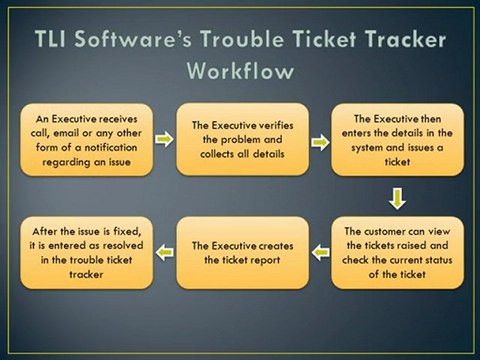 TLI Software's Trouble Ticket Tracker Workflow

An Executive receives call, email or any other form of a notification regarding an issue

The Executive verifies the problem and collects all details

The Executive then enters the details in the system and issues a ticket

The customer can view the tickets raised and check the current status of the ticket

The Executive creates the ticket report

After the issue is fixed, it is entered as resolved in the trouble ticket tracker